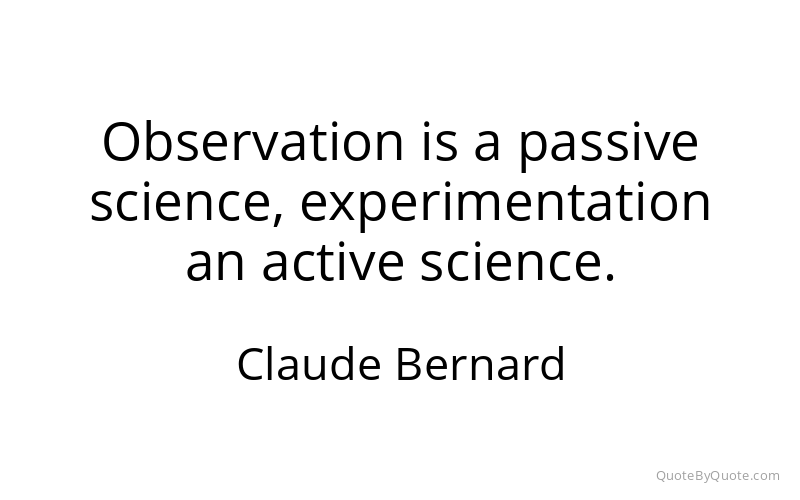 Observation is a passive science, experimentation an active science.

Claude Bernard

QuoteByQuote.com